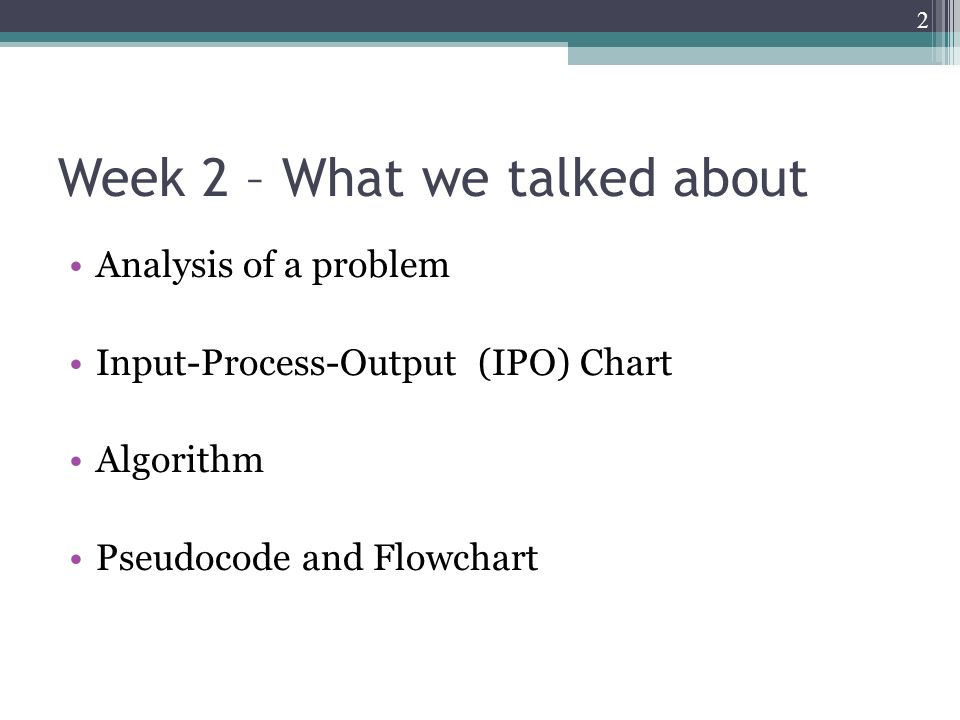 2

Week 2 – What we talked about

• Analysis of a problem

• Input-Process-Output (IPO) Chart

• Algorithm

• Pseudocode and Flowchart